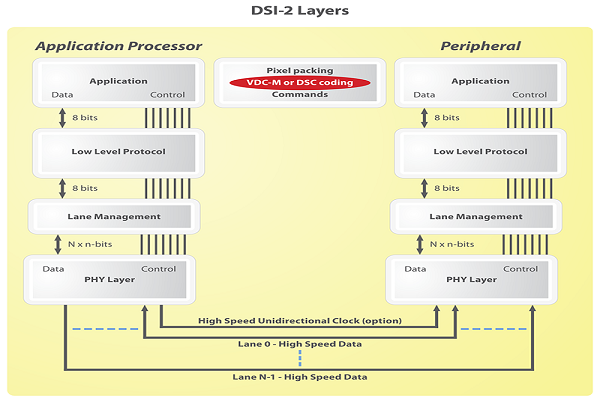 DSI-2 Layers

Application Processor

Application
Data Control

8 bits

Low Level Protocol

8 bits

Lane Management

N x n-bits

Data Control
PHY Layer

Pixel packing
VDC-M or DSC coding
Commands

Peripheral

Application
Data Control

8 bits

Low Level Protocol

8 bits

Lane Management

N x n-bits

Data Control
PHY Layer

High Speed Unidirectional Clock (option)

Lane 0 - High Speed Data

Lane N-1 - High Speed Data